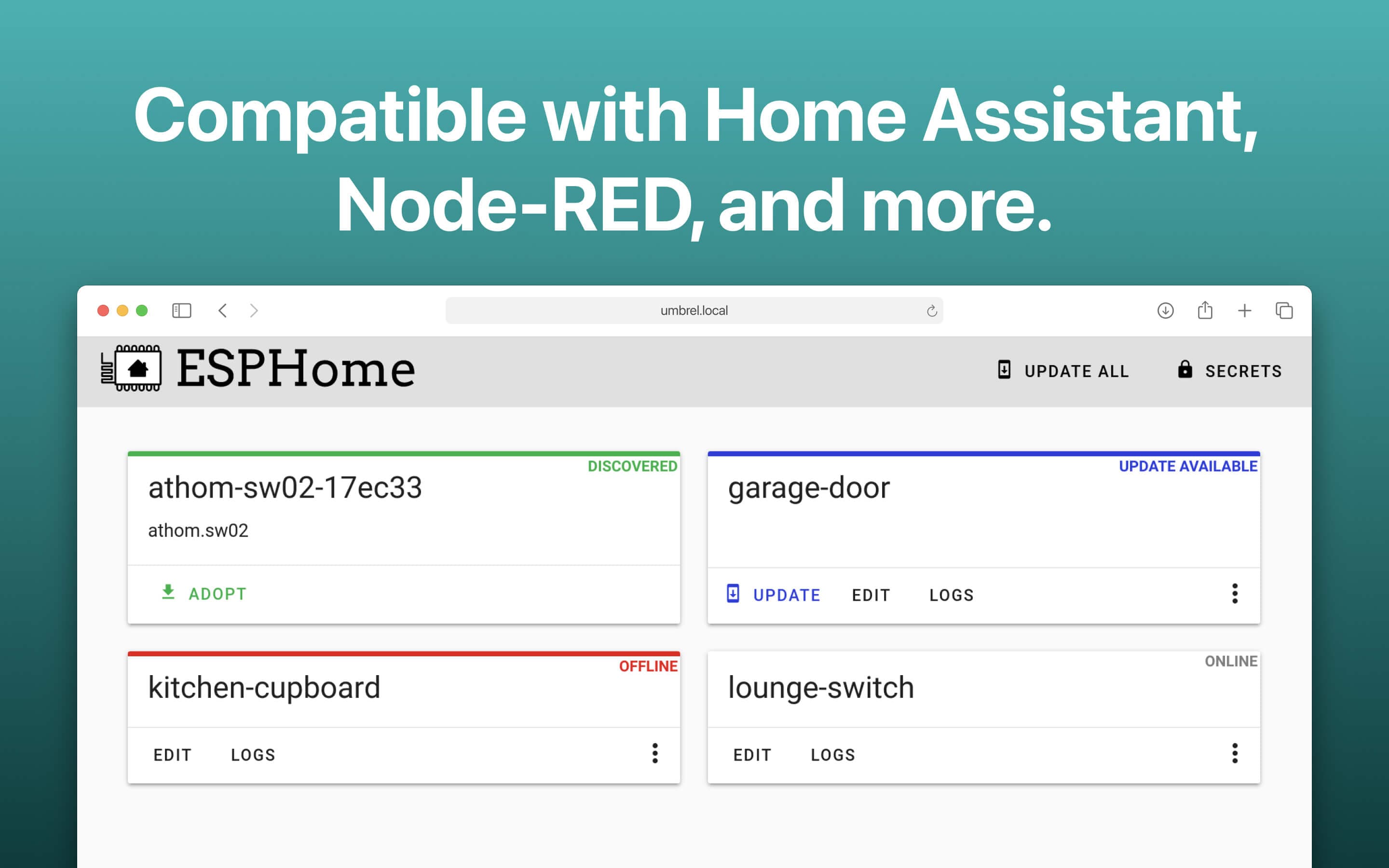 Compatible with Home Assistant, Node-RED, and more.

umbrel.local

ESPHome

UPDATE ALL

SECRETS

DISCOVERED

athom-sw02-17ec33

athom.sw02

ADOPT

UPDATE AVAILABLE

garage-door

UPDATE EDIT LOGS

OFFLINE

kitchen-cupboard

EDIT LOGS

ONLINE

lounge-switch

EDIT LOGS